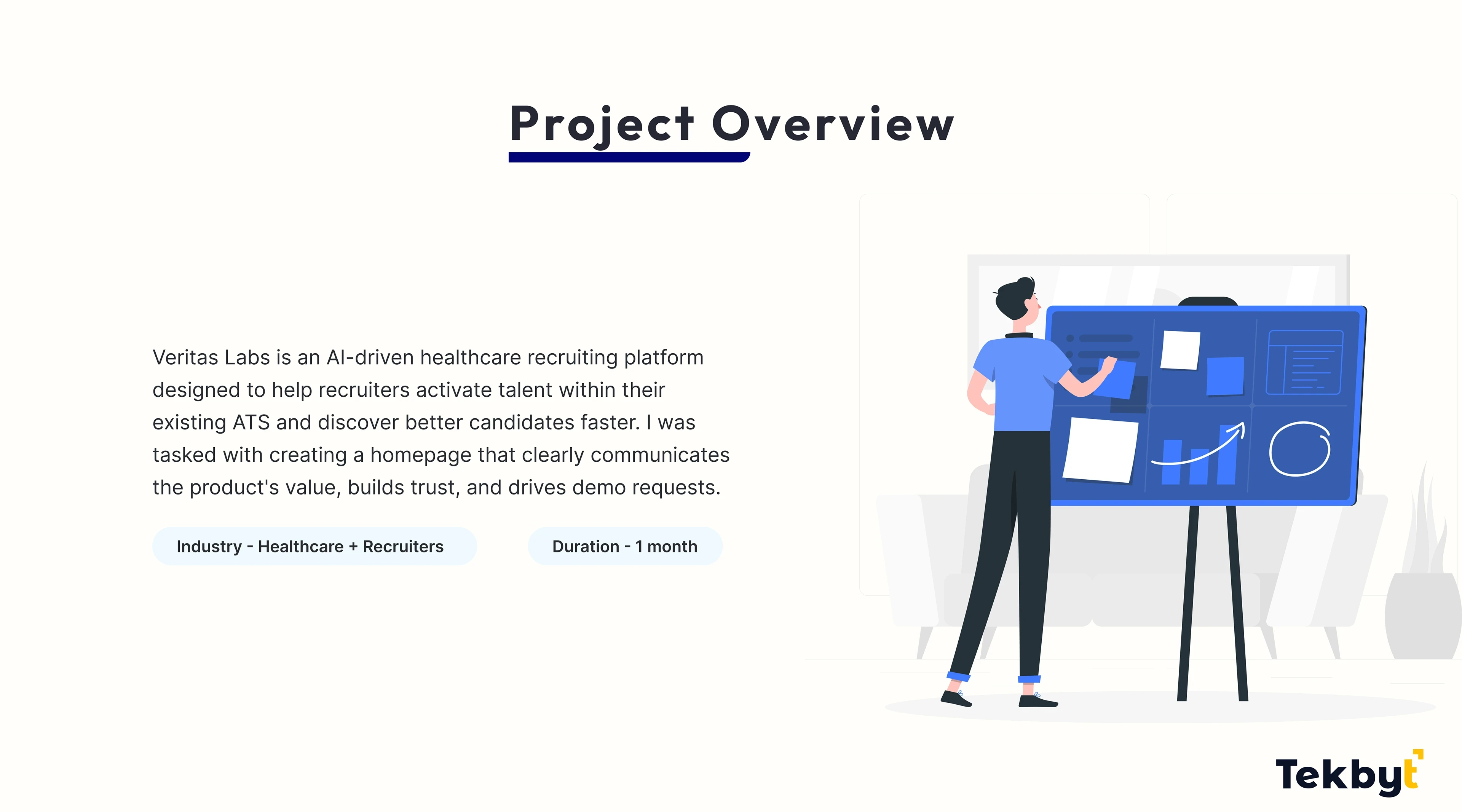 Project Overview

Veritas Labs is an AI-driven healthcare recruiting platform designed to help recruiters activate talent within their existing ATS and discover better candidates faster. I was tasked with creating a homepage that clearly communicates the product's value, builds trust, and drives demo requests.

Industry - Healthcare + Recruiters

Duration - 1 month

Tekbyt